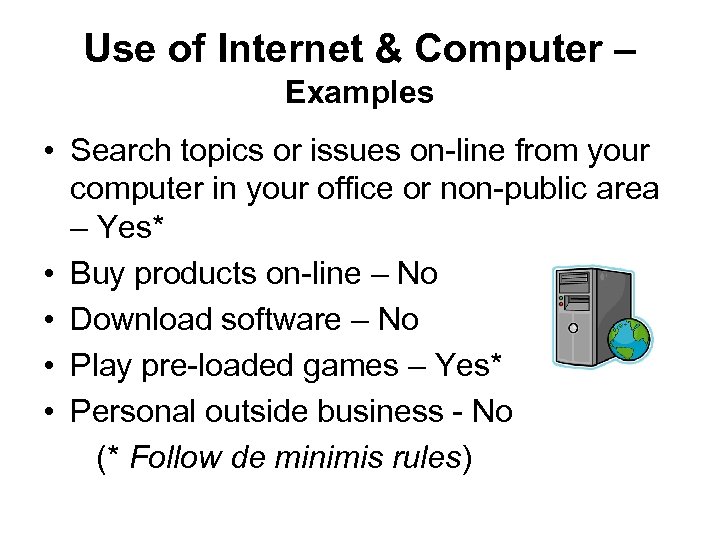 Use of Internet & Computer – Examples

• Search topics or issues on-line from your computer in your office or non-public area – Yes*
• Buy products on-line – No
• Download software – No
• Play pre-loaded games – Yes*
• Personal outside business - No
(* Follow de minimis rules)